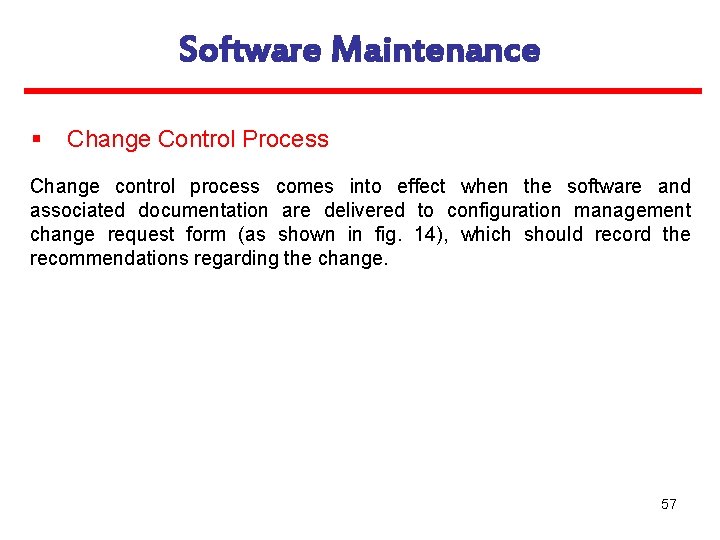 Software Maintenance

▪ Change Control Process

Change control process comes into effect when the software and associated documentation are delivered to configuration management change request form (as shown in fig. 14), which should record the recommendations regarding the change.

57